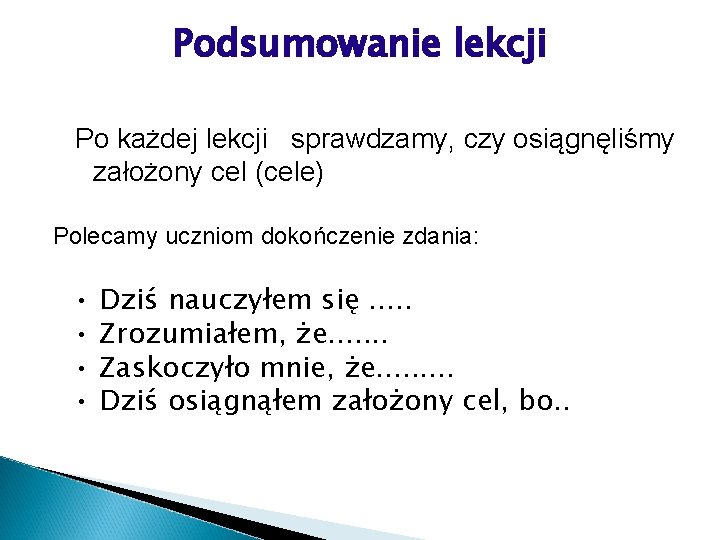 Podsumowanie lekcji

Po każdej lekcji sprawdzamy, czy osiągnęliśmy założony cel (cele)

Polecamy uczniom dokończenie zdania:

• Dziś nauczyłem się .....
• Zrozumiałem, że.......
• Zaskoczyło mnie, że.........
• Dziś osiągnąłem założony cel, bo..